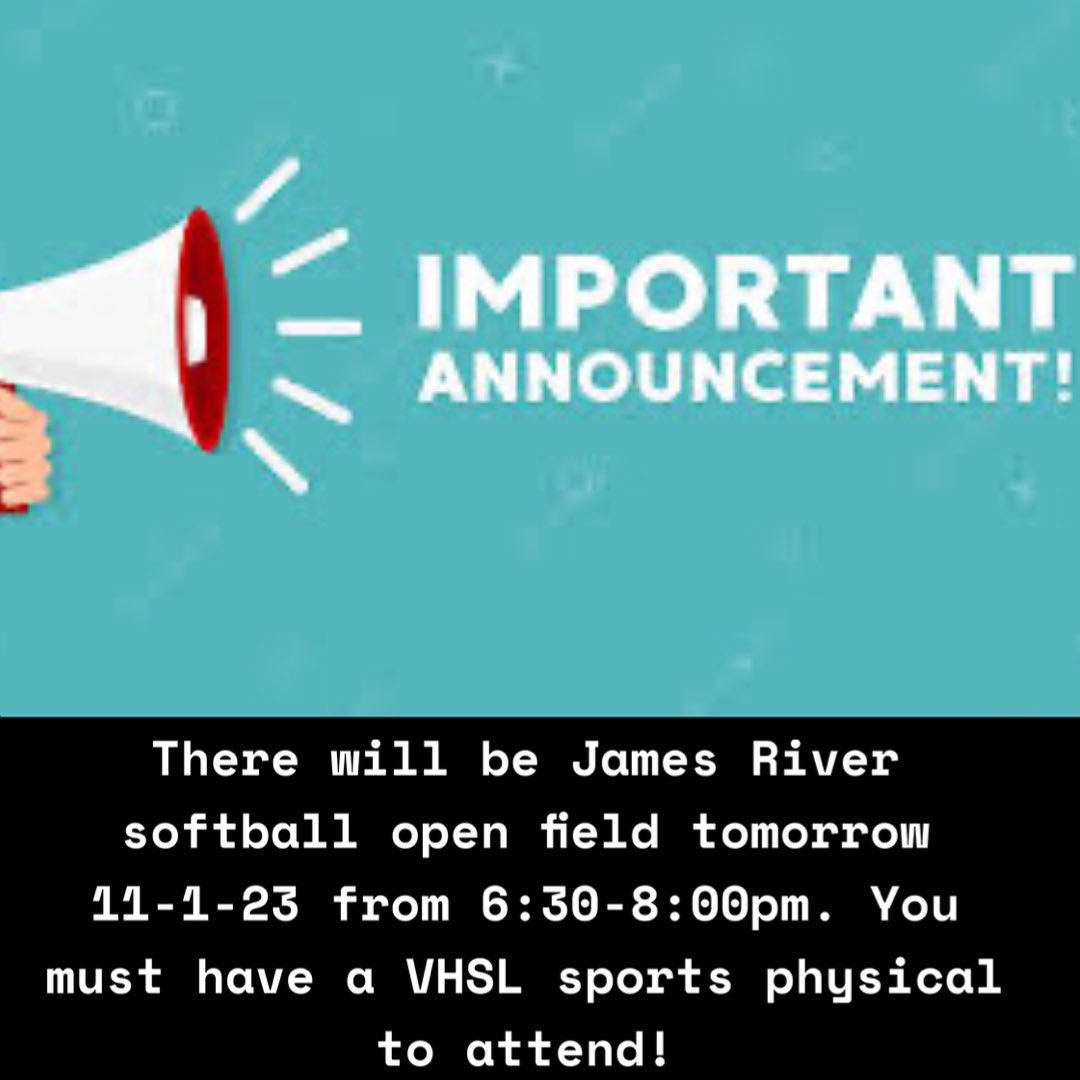 IMPORTANT ANNOUNCEMENT!

There will be James River softball open field tomorrow 11-1-23 from 6:30-8:00pm. You must have a VHSL sports physical to attend!